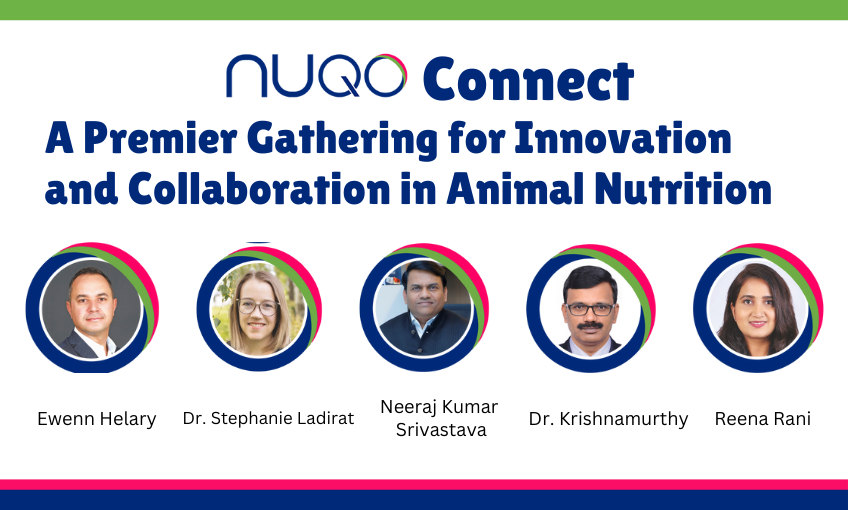 NUQO Connect
A Premier Gathering for Innovation and Collaboration in Animal Nutrition

Ewenn Helary

Dr. Stephanie Ladirat

Neeraj Kumar Srivastava

Dr. Krishnamurthy

Reena Rani